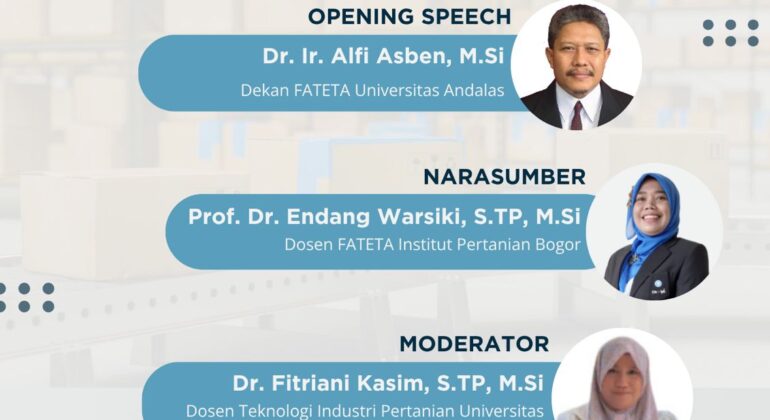 OPENING SPEECH

Dr. Ir. Alfi Asben, M.Si

Dekan FATETA Universitas Andalas

NARASUMBER

Prof. Dr. Endang Warsiki, S.TP, M.Si

Dosen FATETA Institut Pertanian Bogor

MODERATOR

Dr. Fitriani Kasim, S.TP, M.Si

Dosen Teknologi Industri Pertanian Universitas